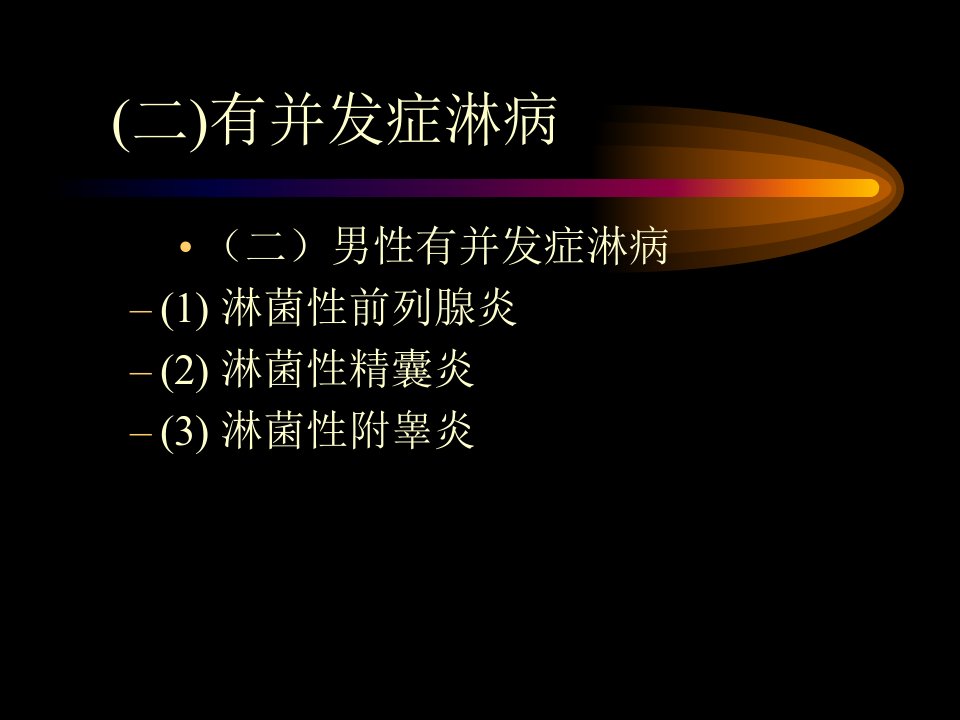 (二)有并发症淋病

• （二）男性有并发症淋病
– (1) 淋菌性前列腺炎
– (2) 淋菌性精囊炎
– (3) 淋菌性附睾炎